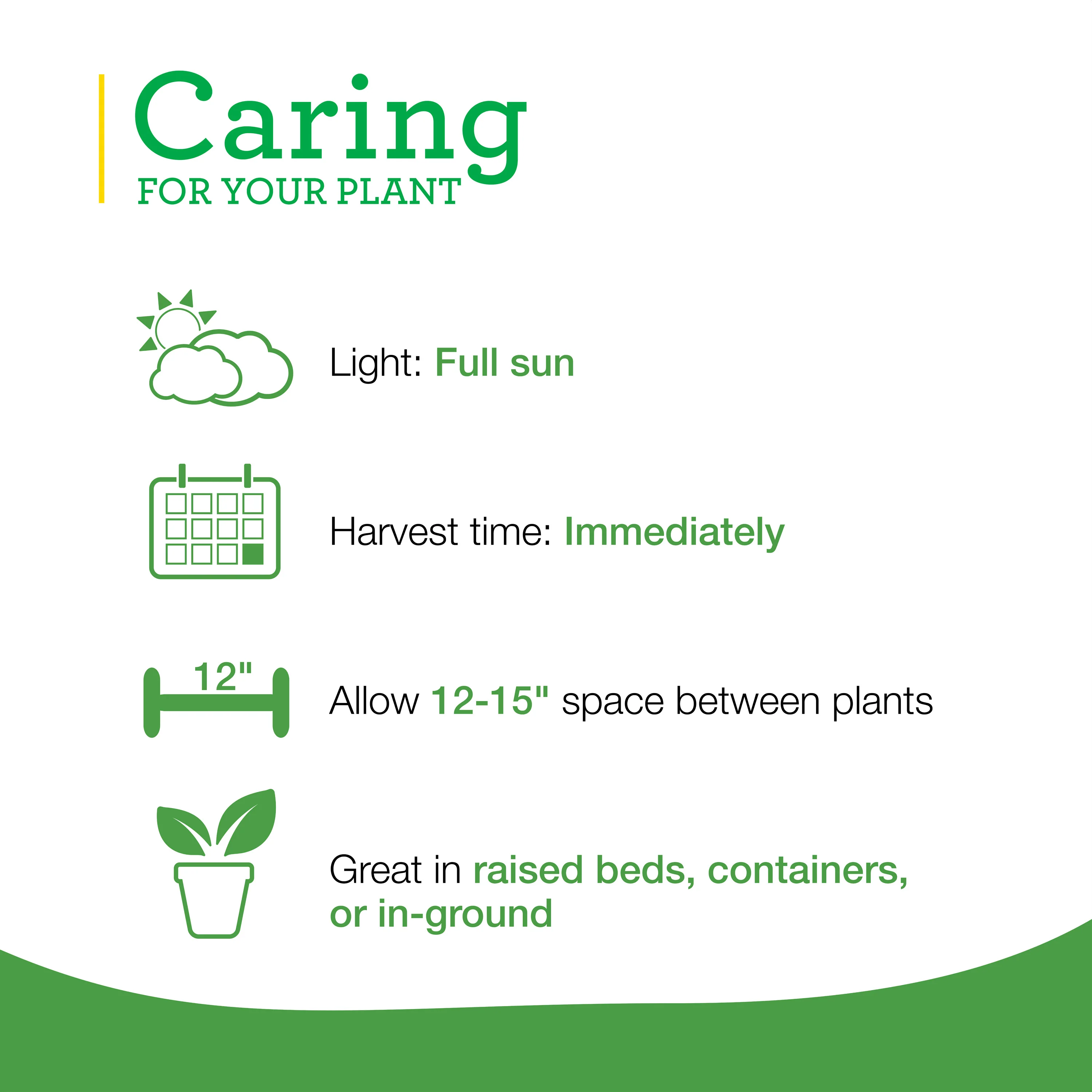 Caring
FOR YOUR PLANT

Light: Full sun

Harvest time: Immediately

12"

Allow 12-15" space between plants

Great in raised beds, containers, or in-ground